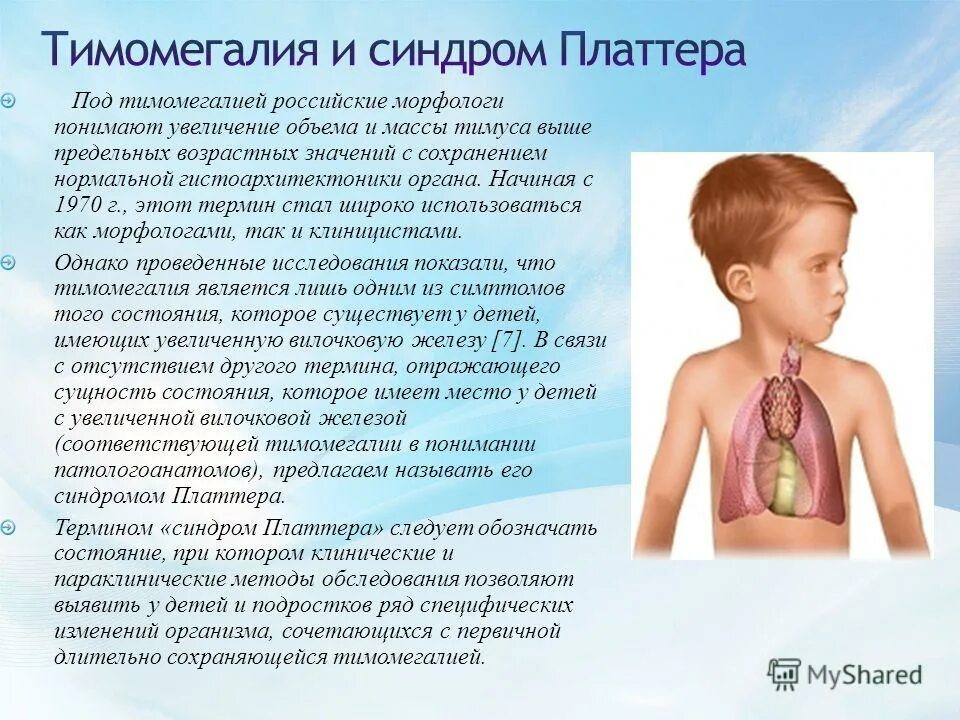 Тимомегалия и синдром Платтера

Под тимомегалией российские морфологи понимают увеличение объема и массы тимуса выше предельных возрастных значений с сохранением нормальной гистоархитектоники органа. Начиная с 1970 г., этот термин стал широко использоваться как морфологами, так и клиницистами.

Однако проведенные исследования показали, что тимомегалия является лишь одним из симптомов того состояния, которое существует у детей, имеющих увеличенную вилочковую железу [7]. В связи с отсутствием другого термина, отражающего сущность состояния, которое имеет место у детей с увеличенной вилочковой железой (соответствующей тимомегалии в понимании патологоанатомов), предлагаем называть его синдромом Платтера.

Термином «синдром Платтера» следует обозначать состояние, при котором клинические и параклинические методы обследования позволяют выявить у детей и подростков ряд специфических изменений организма, сочетающихся с первичной длительно сохраняющейся тимомегалией.

MyShared